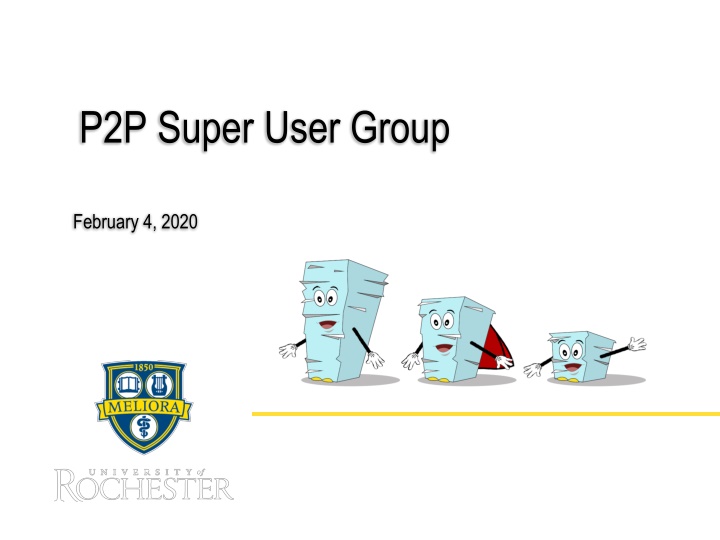 P2P Super User Group

February 4, 2020

1850

MELIORA

UNIVERSITY of ROCHESTER